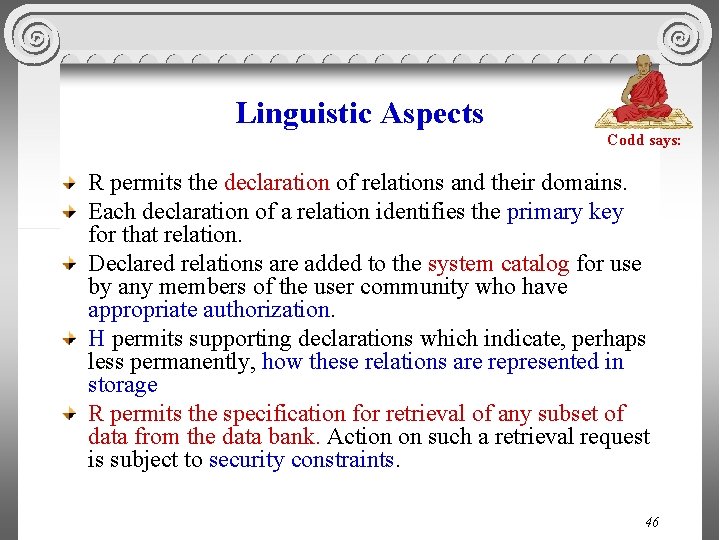 Linguistic Aspects

Codd says:

R permits the declaration of relations and their domains.

Each declaration of a relation identifies the primary key for that relation.

Declared relations are added to the system catalog for use by any members of the user community who have appropriate authorization.

H permits supporting declarations which indicate, perhaps less permanently, how these relations are represented in storage

R permits the specification for retrieval of any subset of data from the data bank. Action on such a retrieval request is subject to security constraints.

46